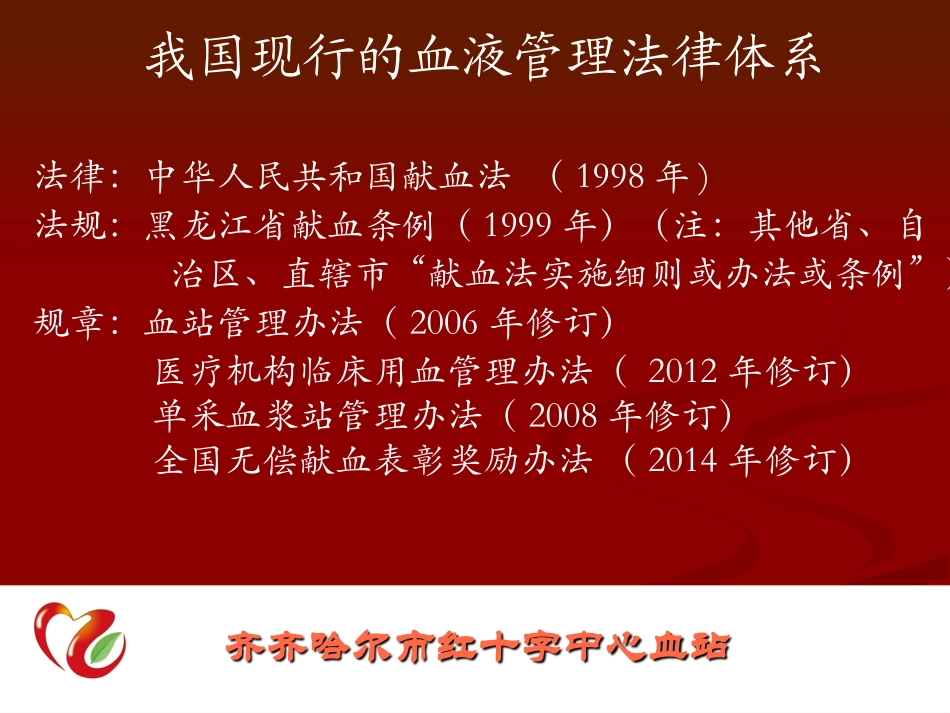 我国现行的血液管理法律体系

法律：中华人民共和国献血法 （1998 年）
法规：黑龙江省献血条例（1999 年）（注：其他省、自治区、直辖市“献血法实施细则或办法或条例”）
规章：血站管理办法（2006 年修订）
医疗机构临床用血管理办法（ 2012 年修订）
单采血浆站管理办法（2008 年修订）
全国无偿献血表彰奖励办法 （2014 年修订）

齐齐哈尔市红十字中心血站